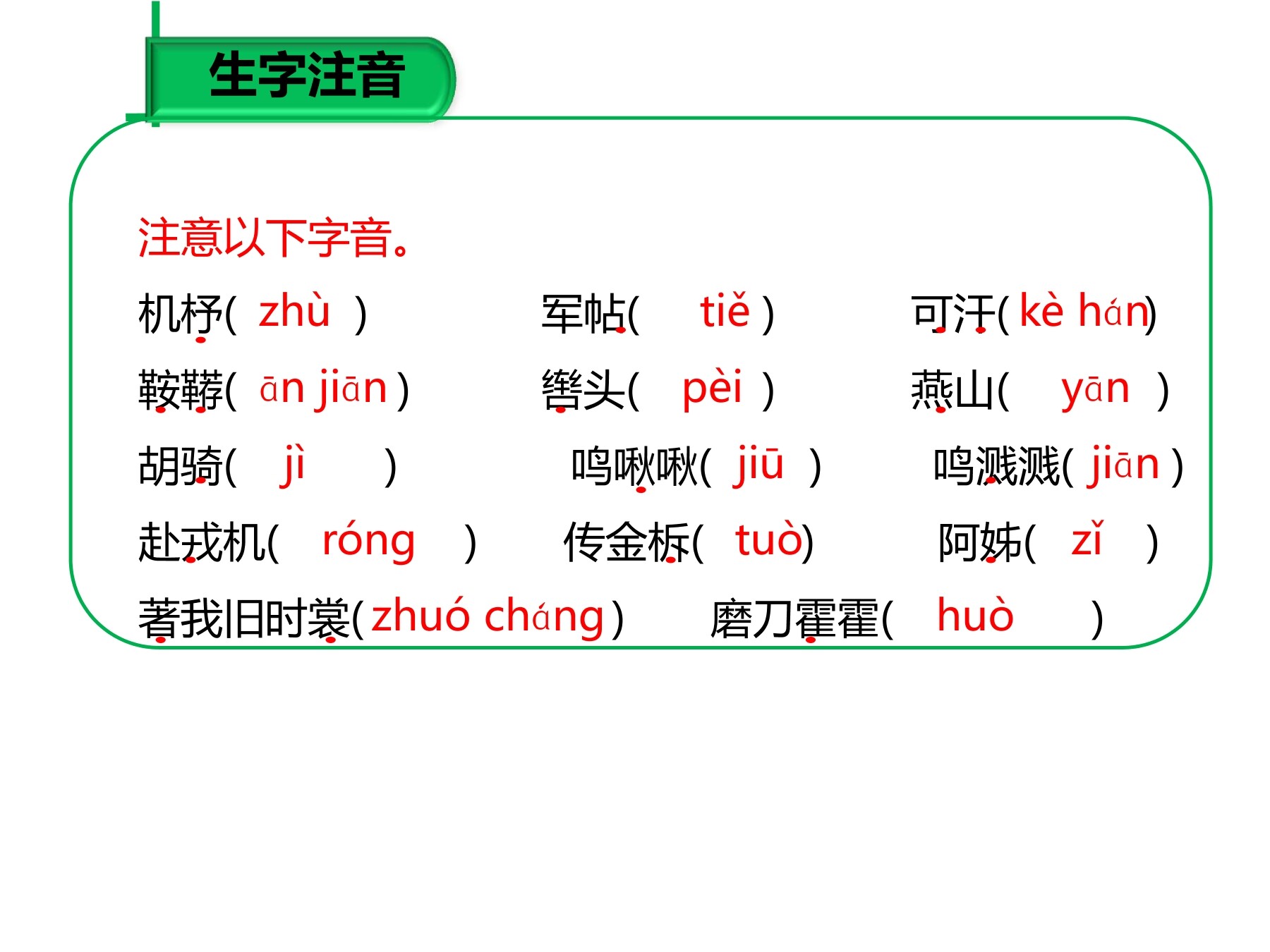 生字注音

注意以下字音。

机杼( zhù ) 军帖( tiě ) 可汗( kè hán)

鞍鞯( ān jiān ) 辔头( pèi ) 燕山( yān )

胡骑( jì ) 鸣啾啾( jiū ) 鸣溅溅( jiān )

赴戎机( róng ) 传金柝( tuò) 阿姊( zǐ )

著我旧时裳( zhuó cháng ) 磨刀霍霍( huò )